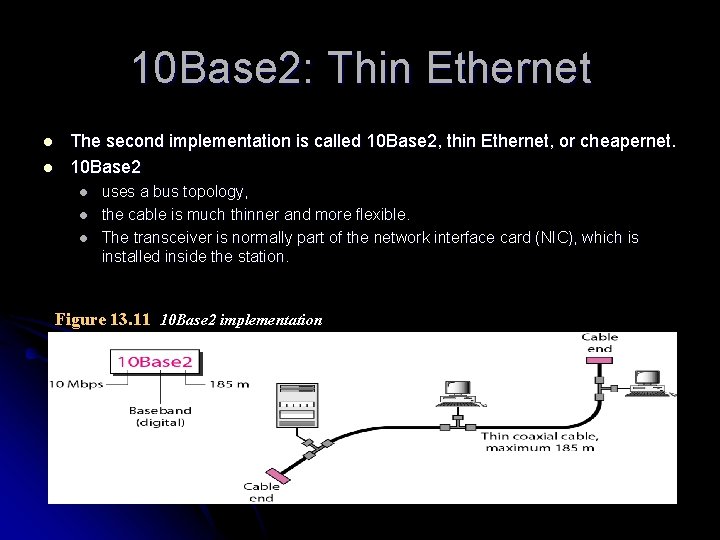 10Base2: Thin Ethernet

- The second implementation is called 10Base2, thin Ethernet, or cheapernet.
- 10Base2
  - uses a bus topology,
  - the cable is much thinner and more flexible.
  - The transceiver is normally part of the network interface card (NIC), which is installed inside the station.

Figure 13.11 10Base2 implementation

10Base2
10 Mbps
185 m
Baseband (digital)
Cable end
Thin coaxial cable, maximum 185 m
Cable end